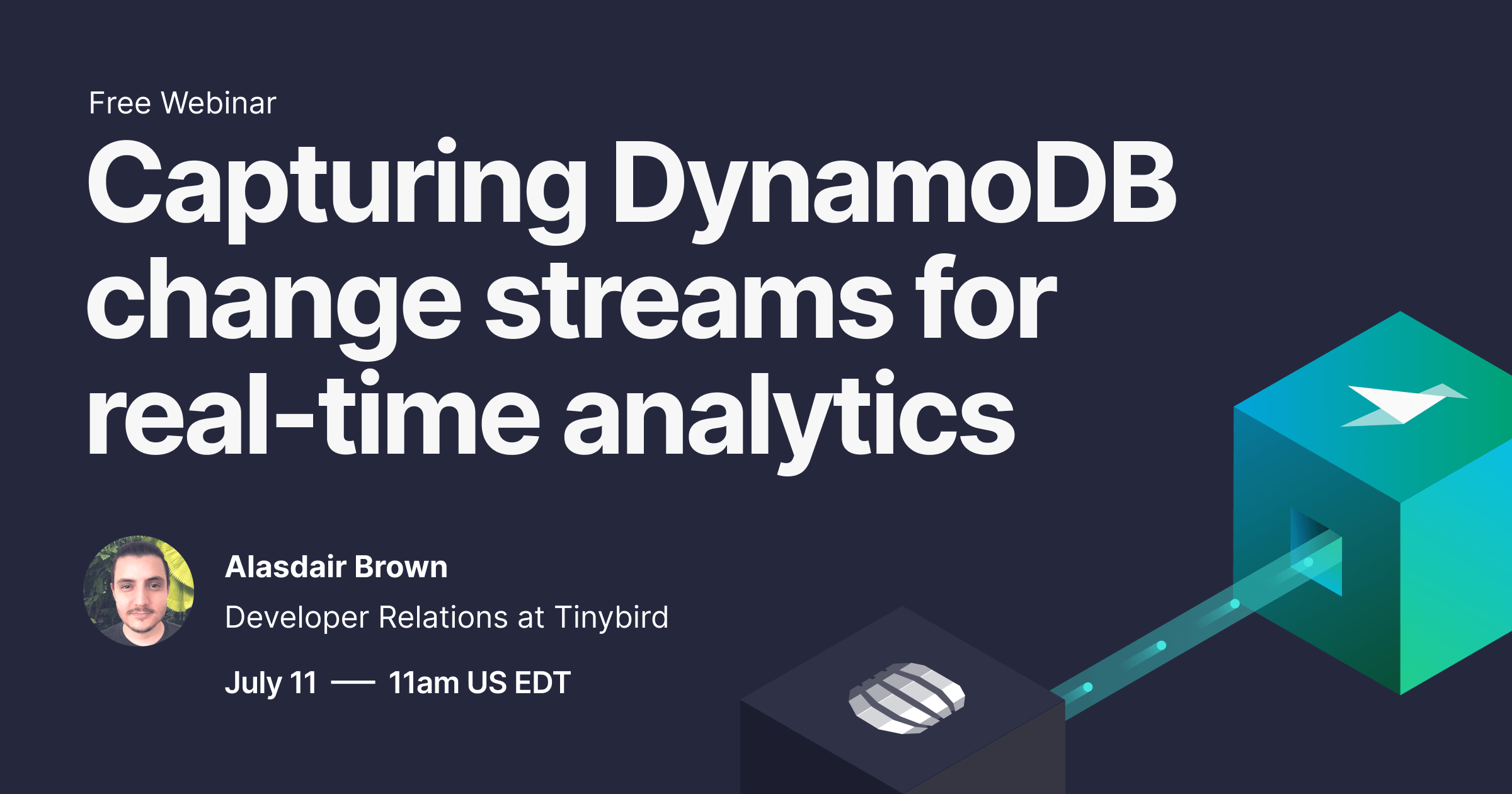 Free Webinar

Capturing DynamoDB change streams for real-time analytics

Alasdair Brown

Developer Relations at Tinybird

July 11 — 11am US EDT